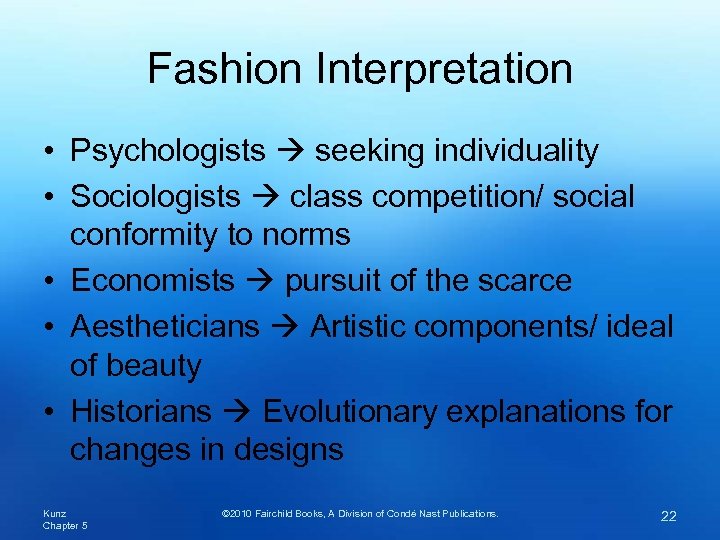 Fashion Interpretation

• Psychologists → seeking individuality
• Sociologists → class competition/ social conformity to norms
• Economists → pursuit of the scarce
• Aestheticians → Artistic components/ ideal of beauty
• Historians → Evolutionary explanations for changes in designs

Kunz
Chapter 5

©2010 Fairchild Books, A Division of Condé Nast Publications.

22